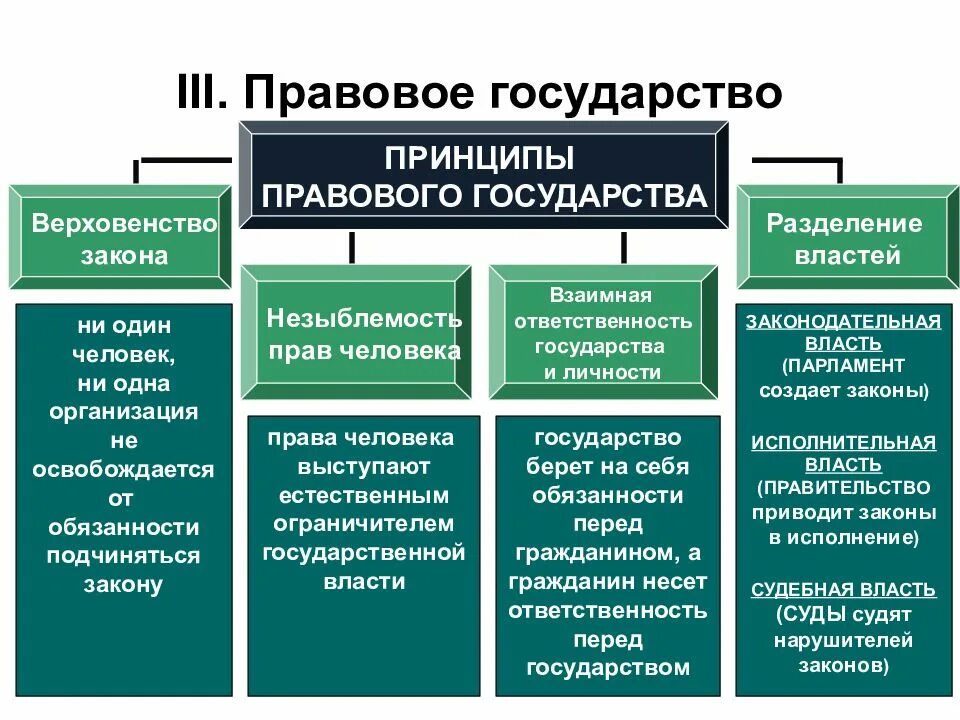 III. Правовое государство

ПРИНЦИПЫ ПРАВОВОГО ГОСУДАРСТВА

Верховенство закона

ни один человек, ни одна организация не освобождается от обязанности подчиняться закону

Незыблемость прав человека

права человека выступают естественным ограничителем государственной власти

Взаимная ответственность государства и личности

государство берет на себя обязанности перед гражданином, а гражданин несет ответственность перед государством

Разделение властей

ЗАКОНОДАТЕЛЬНАЯ ВЛАСТЬ (ПАРЛАМЕНТ создает законы)

ИСПОЛНИТЕЛЬНАЯ ВЛАСТЬ (ПРАВИТЕЛЬСТВО приводит законы в исполнение)

СУДЕБНАЯ ВЛАСТЬ (СУДЫ судят нарушителей законов)